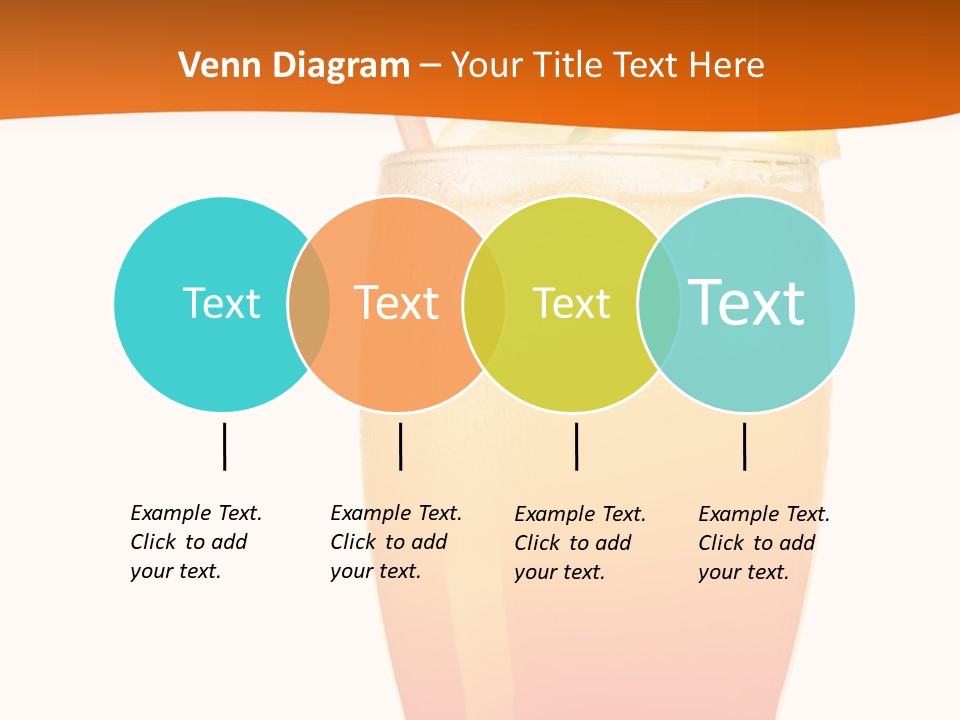 Venn Diagram – Your Title Text Here

Text

Text

Text

Text

Example Text. Click to add your text.

Example Text. Click to add your text.

Example Text. Click to add your text.

Example Text. Click to add your text.